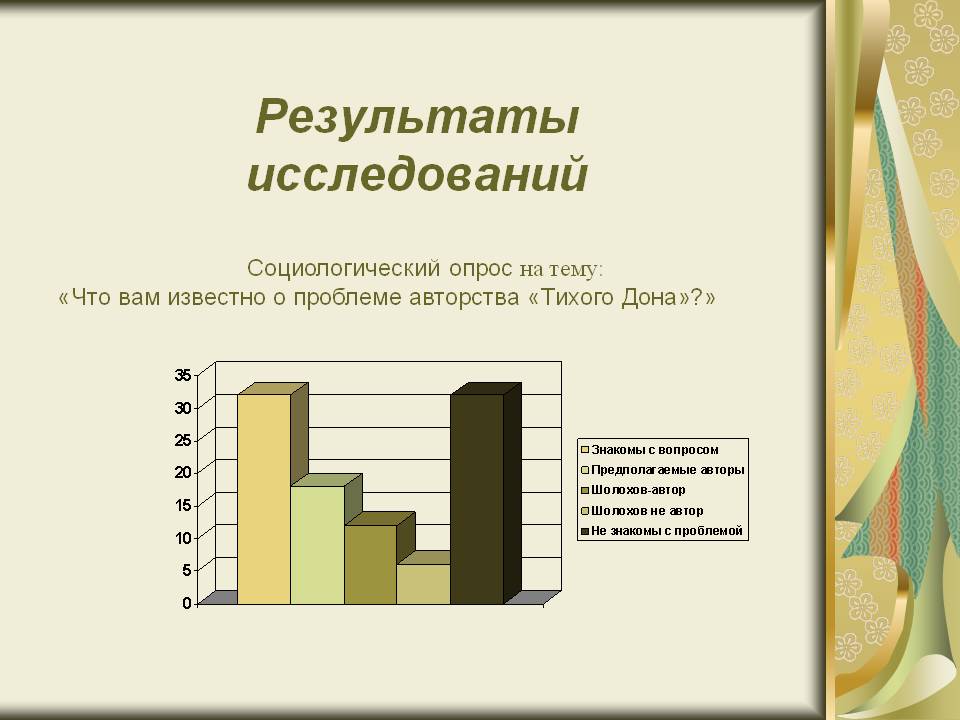 Результаты исследований

Социологический опрос на тему:
«Что вам известно о проблеме авторства «Тихого Дона»?»

35
30
25
20
15
10
5
0

Знакомы с вопросом
Предполагаемые авторы
Шолохов-автор
Шолохов не автор
Не знакомы с проблемой